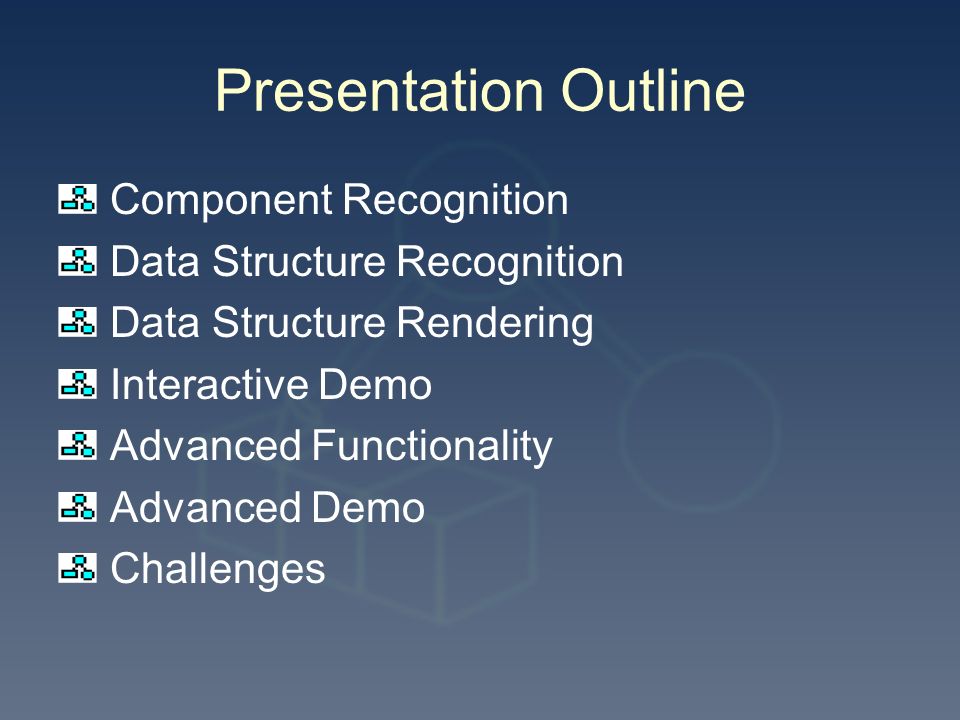 Presentation Outline

Component Recognition
Data Structure Recognition
Data Structure Rendering
Interactive Demo
Advanced Functionality
Advanced Demo
Challenges